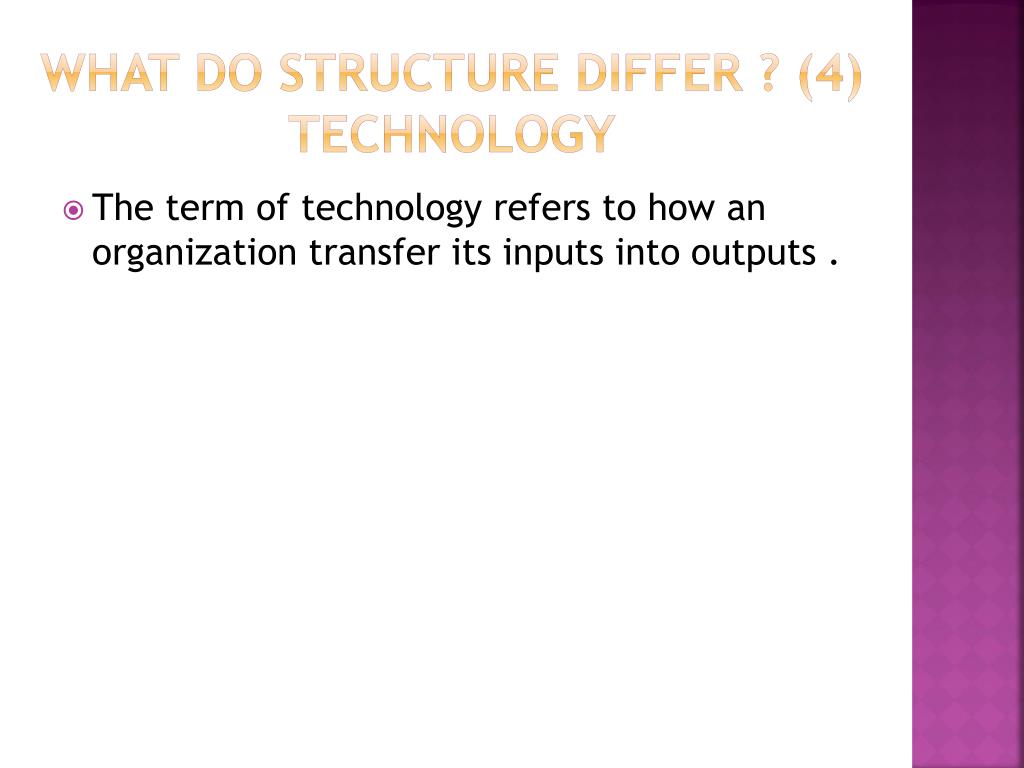 WHAT DO STRUCTURE DIFFER ? (4) TECHNOLOGY

The term of technology refers to how an organization transfer its inputs into outputs .